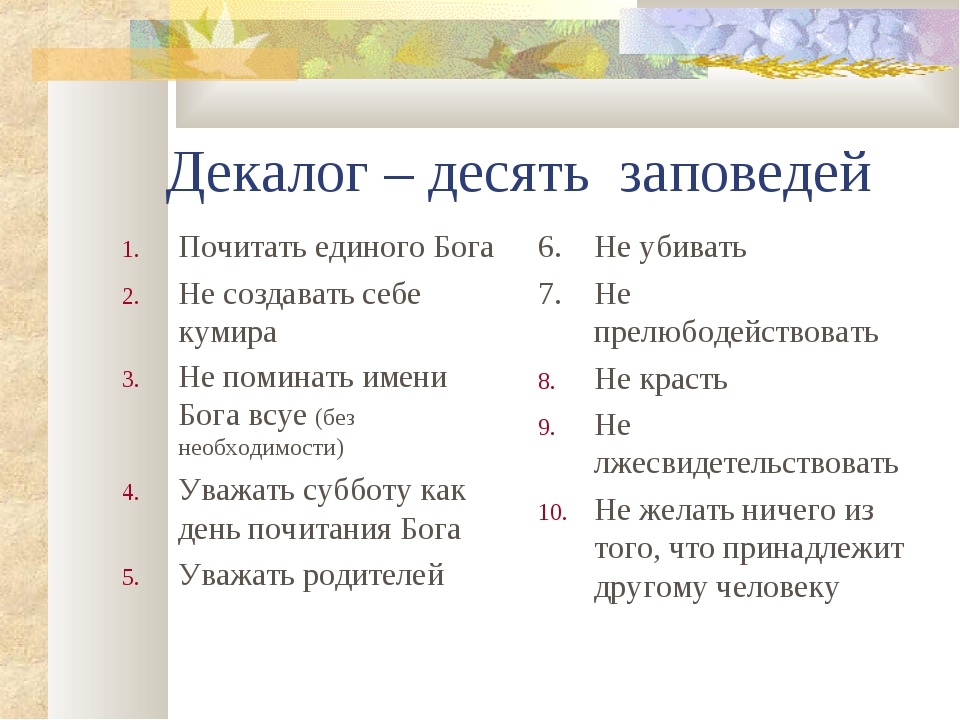 Декалог – десять заповедей

1. Почитать единого Бога
2. Не создавать себе кумира
3. Не поминать имени Бога всуе (без необходимости)
4. Уважать субботу как день почитания Бога
5. Уважать родителей

6. Не убивать
7. Не прелюбодействовать
8. Не красть
9. Не лжесвидетельствовать
10. Не желать ничего из того, что принадлежит другому человеку